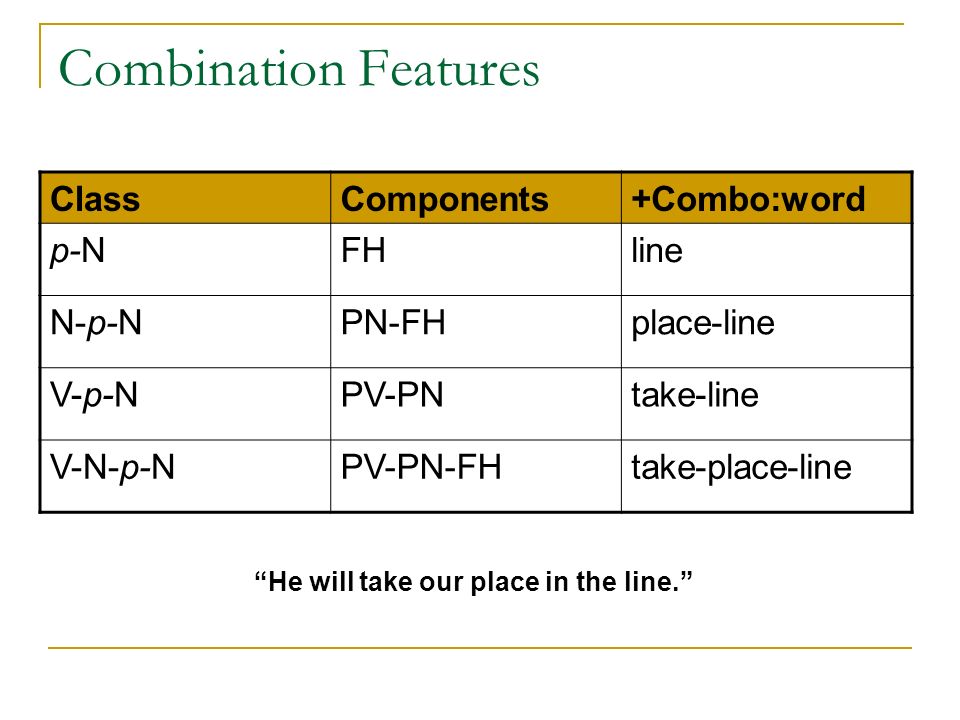 Combination Features

| Class | Components | +Combo:word |
|---|---|---|
| p-N | FH | line |
| N-p-N | PN-FH | place-line |
| V-p-N | PV-PN | take-line |
| V-N-p-N | PV-PN-FH | take-place-line |

“He will take our place in the line.”